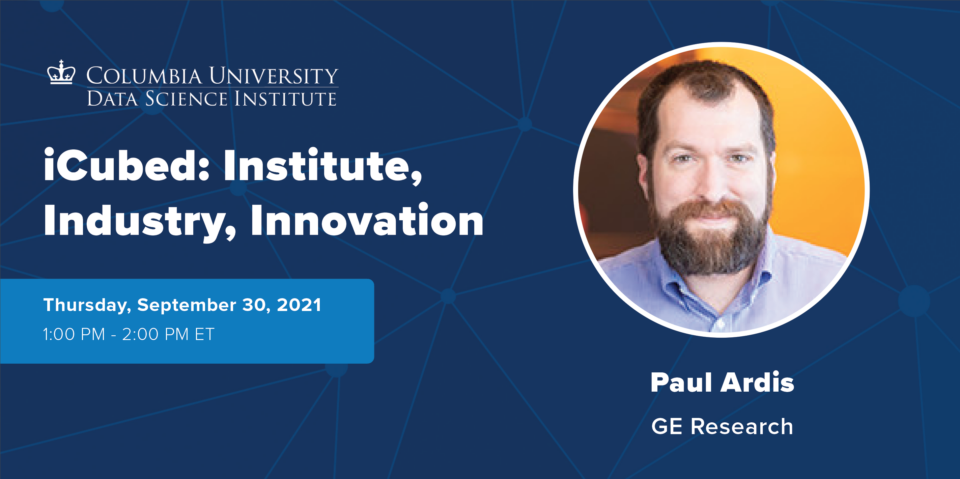 COLUMBIA UNIVERSITY
DATA SCIENCE INSTITUTE

iCubed: Institute, Industry, Innovation

Thursday, September 30, 2021
1:00 PM - 2:00 PM ET

Paul Ardis
GE Research